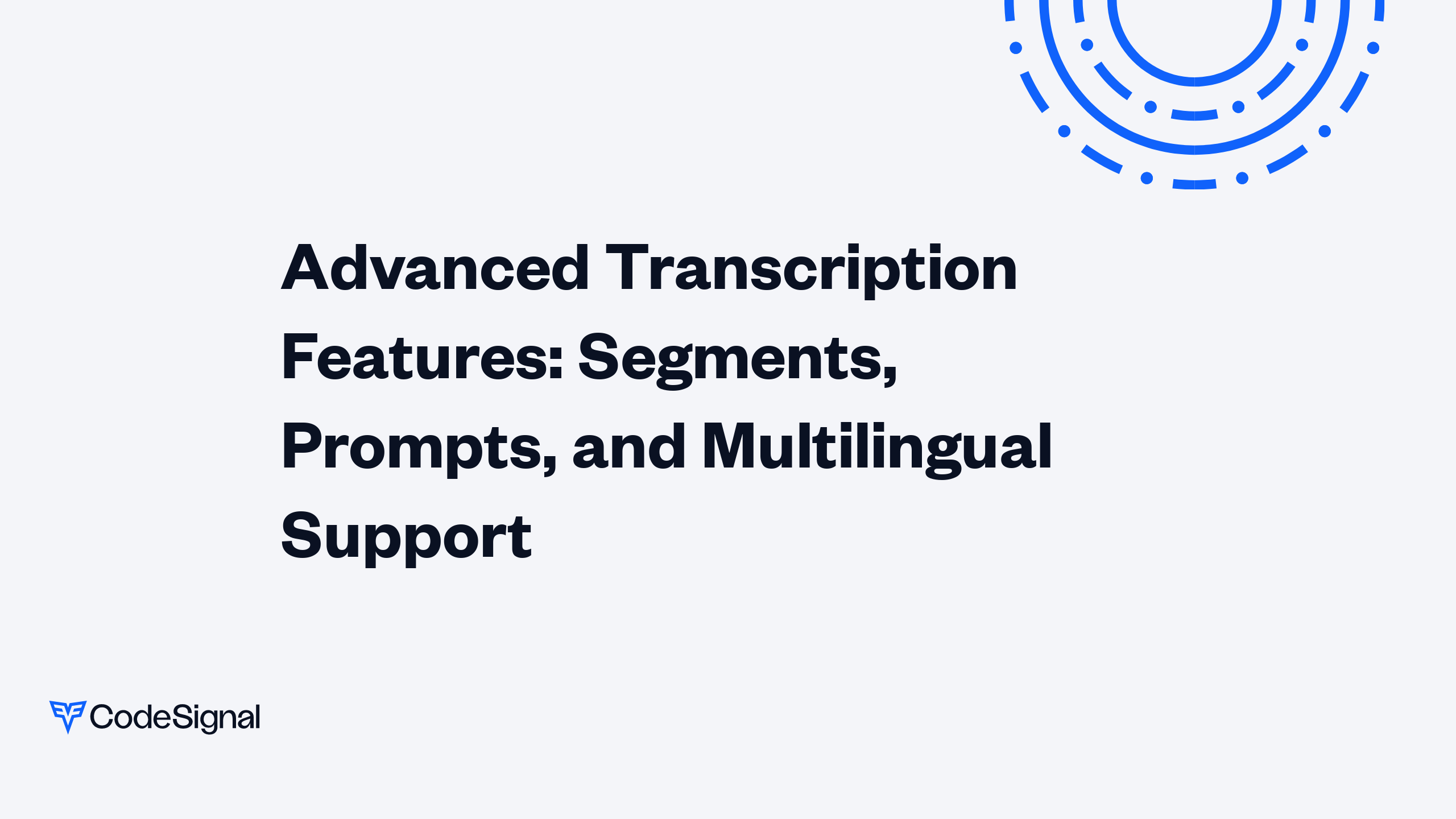 Advanced Transcription Features: Segments, Prompts, and Multilingual Support

CodeSignal